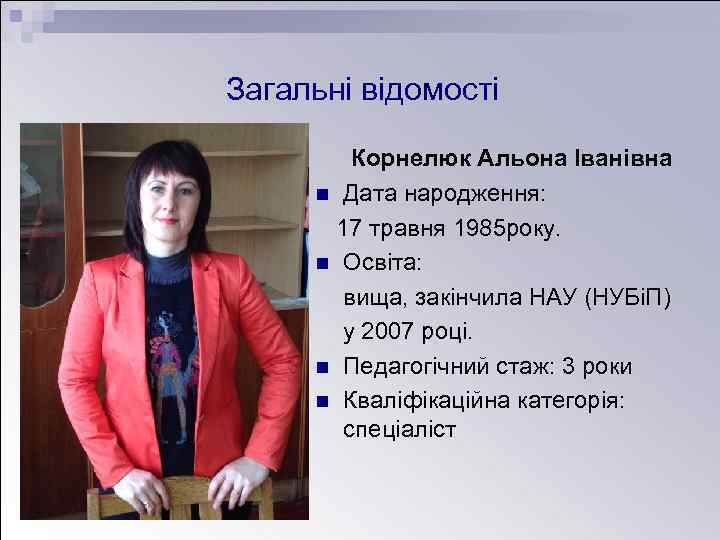 Загальні відомості

Корнелюк Альона Іванівна

Дата народження:

17 травня 1985року.

Освіта:

вища, закінчила НАУ (НУБіП) у 2007 році.

Педагогічний стаж: 3 роки

Кваліфікаційна категорія: спеціаліст